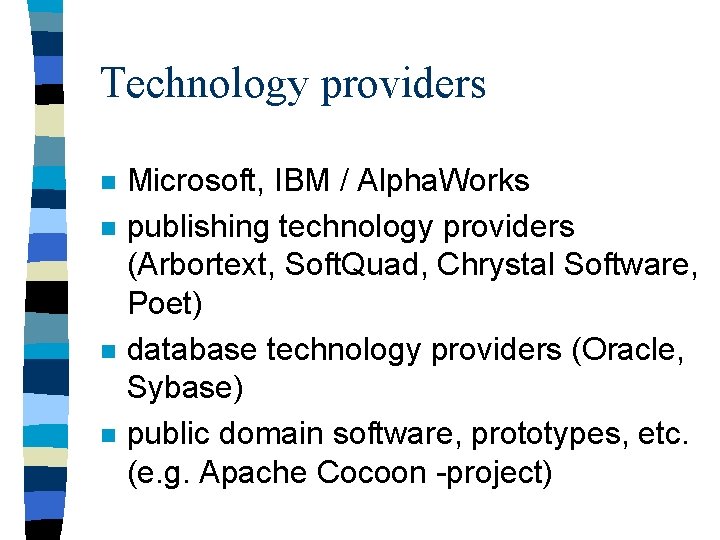 Technology providers

- Microsoft, IBM / AlphaWorks
- publishing technology providers (Arbortext, SoftQuad, Chrystal Software, Poet)
- database technology providers (Oracle, Sybase)
- public domain software, prototypes, etc. (e.g. Apache Cocoon -project)